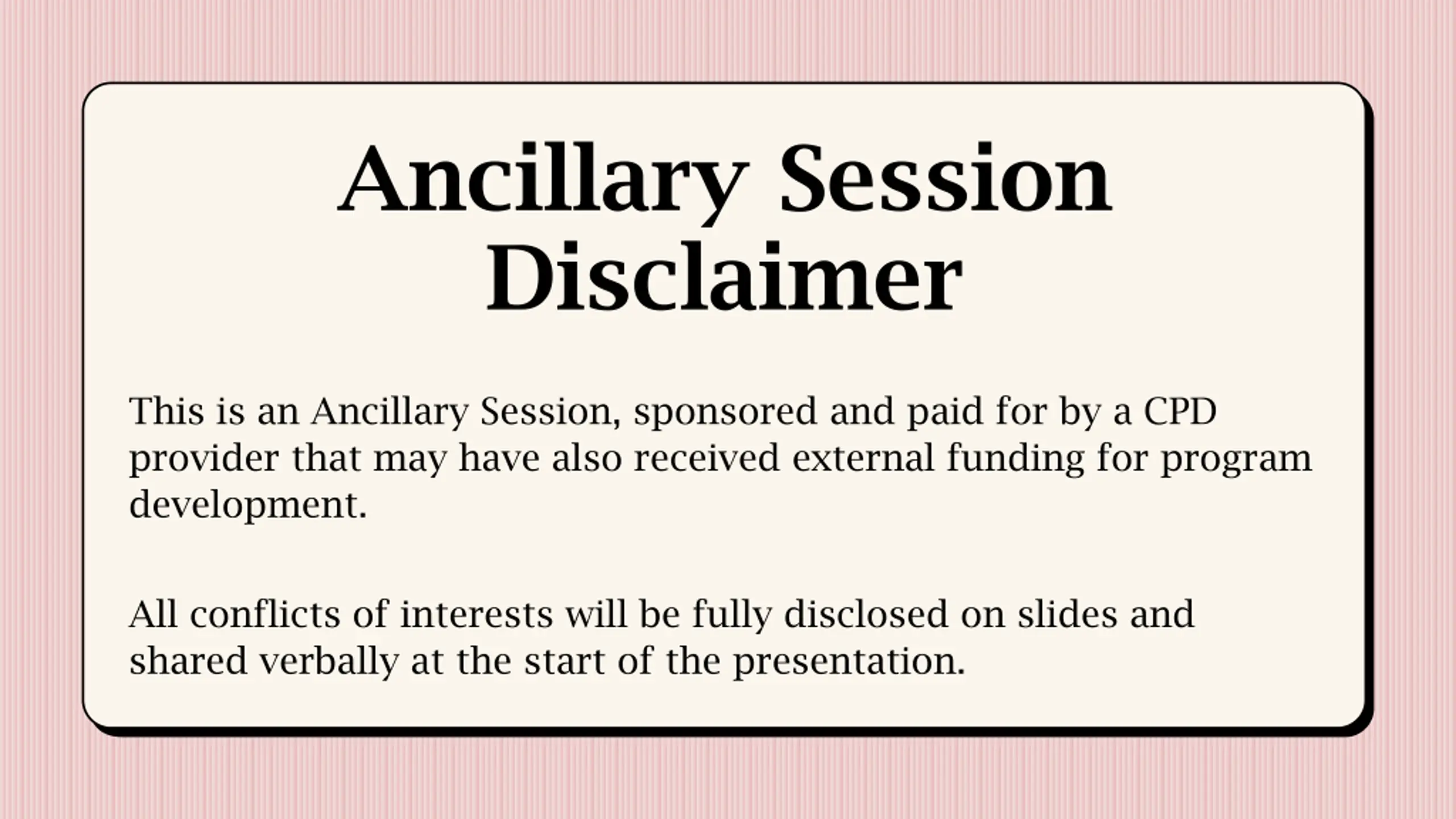 Ancillary Session Disclaimer

This is an Ancillary Session, sponsored and paid for by a CPD provider that may have also received external funding for program development.

All conflicts of interests will be fully disclosed on slides and shared verbally at the start of the presentation.